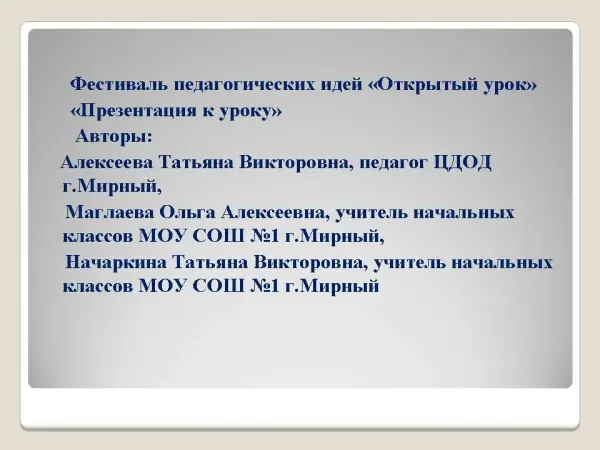 Фестиваль педагогических идей «Открытый урок»
«Презентация к уроку»
Авторы:
Алексеева Татьяна Викторовна, педагог ЦДОД г.Мирный,
Маглаева Ольга Алексеевна, учитель начальных классов МОУ СОШ №1 г.Мирный,
Начаркина Татьяна Викторовна, учитель начальных классов МОУ СОШ №1 г.Мирный